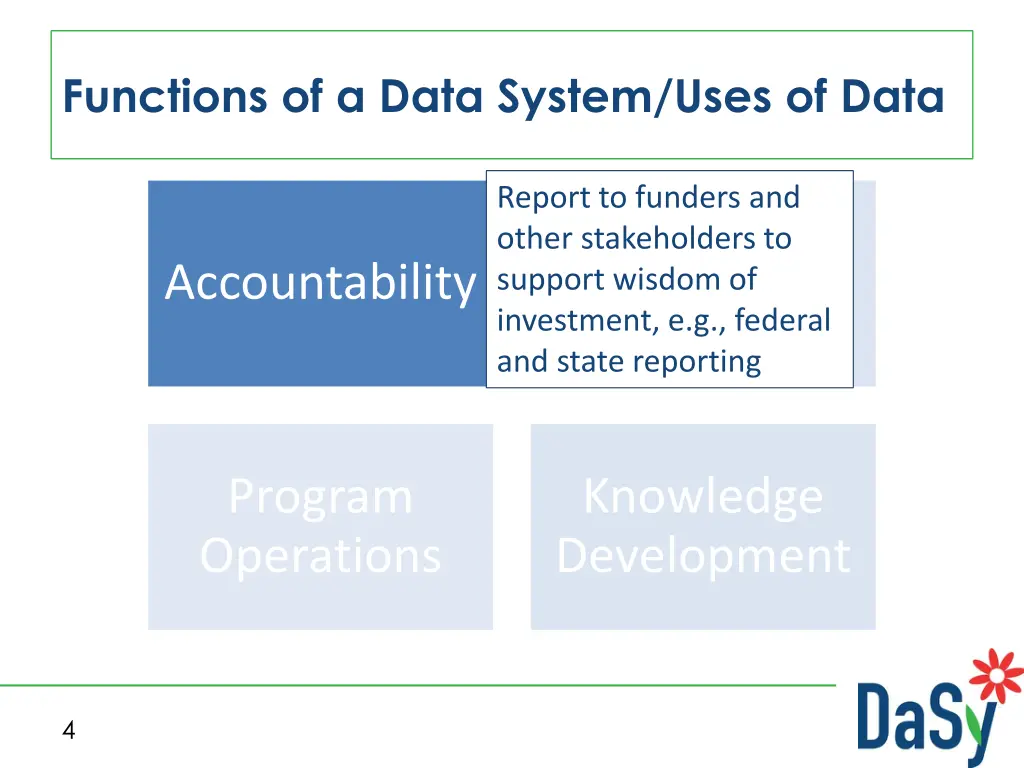 Functions of a Data System/Uses of Data

Accountability

Report to funders and other stakeholders to support wisdom of investment, e.g., federal and state reporting

Program Operations

Knowledge Development

4

DaSy